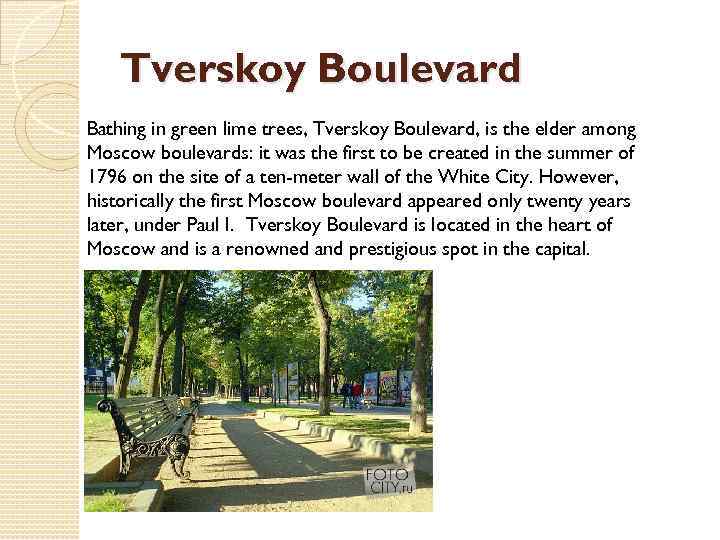 Tverskoy Boulevard

Bathing in green lime trees, Tverskoy Boulevard, is the elder among Moscow boulevards: it was the first to be created in the summer of 1796 on the site of a ten-meter wall of the White City. However, historically the first Moscow boulevard appeared only twenty years later, under Paul I. Tverskoy Boulevard is located in the heart of Moscow and is a renowned and prestigious spot in the capital.

FOTO CITY.ru